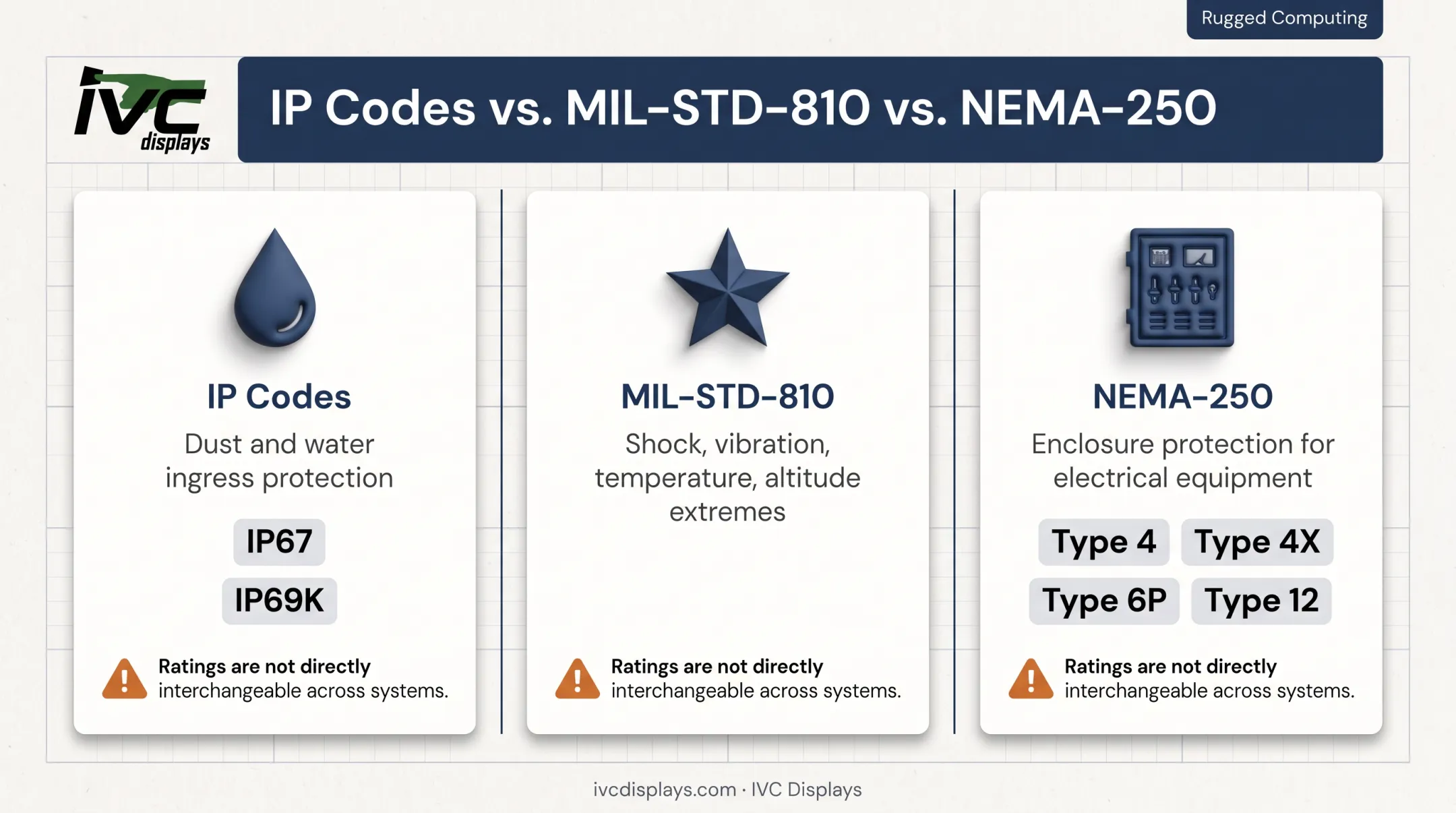 Rugged Computing

IVC displays

IP Codes vs. MIL-STD-810 vs. NEMA-250

IP Codes

Dust and water ingress protection

IP67

IP69K

Ratings are not directly interchangeable across systems.

MIL-STD-810

Shock, vibration, temperature, altitude extremes

Ratings are not directly interchangeable across systems.

NEMA-250

Enclosure protection for electrical equipment

Type 4

Type 4X

Type 6P

Type 12

Ratings are not directly interchangeable across systems.

ivcdisplays.com · IVC Displays